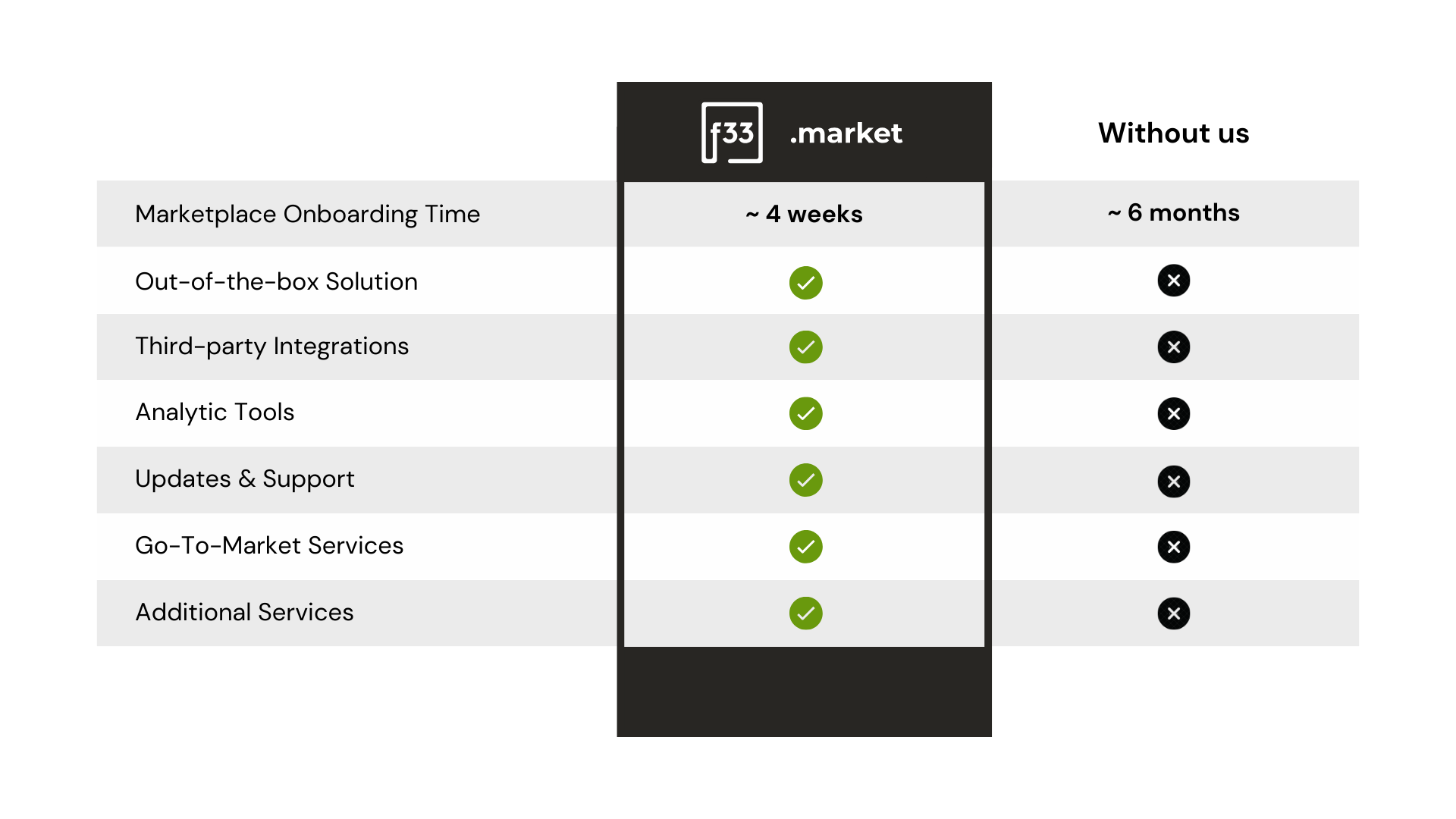 | | f33 .market | Without us |
|---|---|---|
| Marketplace Onboarding Time | ~ 4 weeks | ~ 6 months |
| Out-of-the-box Solution | ✓ | ✕ |
| Third-party Integrations | ✓ | ✕ |
| Analytic Tools | ✓ | ✕ |
| Updates & Support | ✓ | ✕ |
| Go-To-Market Services | ✓ | ✕ |
| Additional Services | ✓ | ✕ |